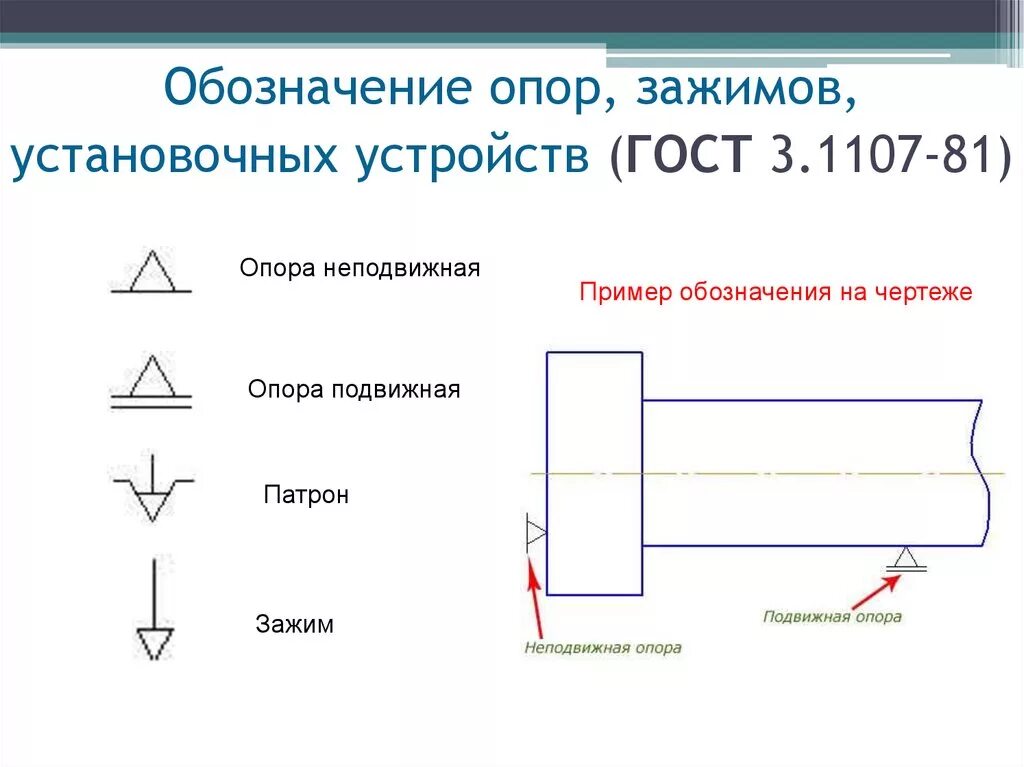 Обозначение опор, зажимов, установочных устройств (ГОСТ 3.1107-81)

Опора неподвижная

Опора подвижная

Патрон

Зажим

Пример обозначения на чертеже

Подвижная опора

Неподвижная опора